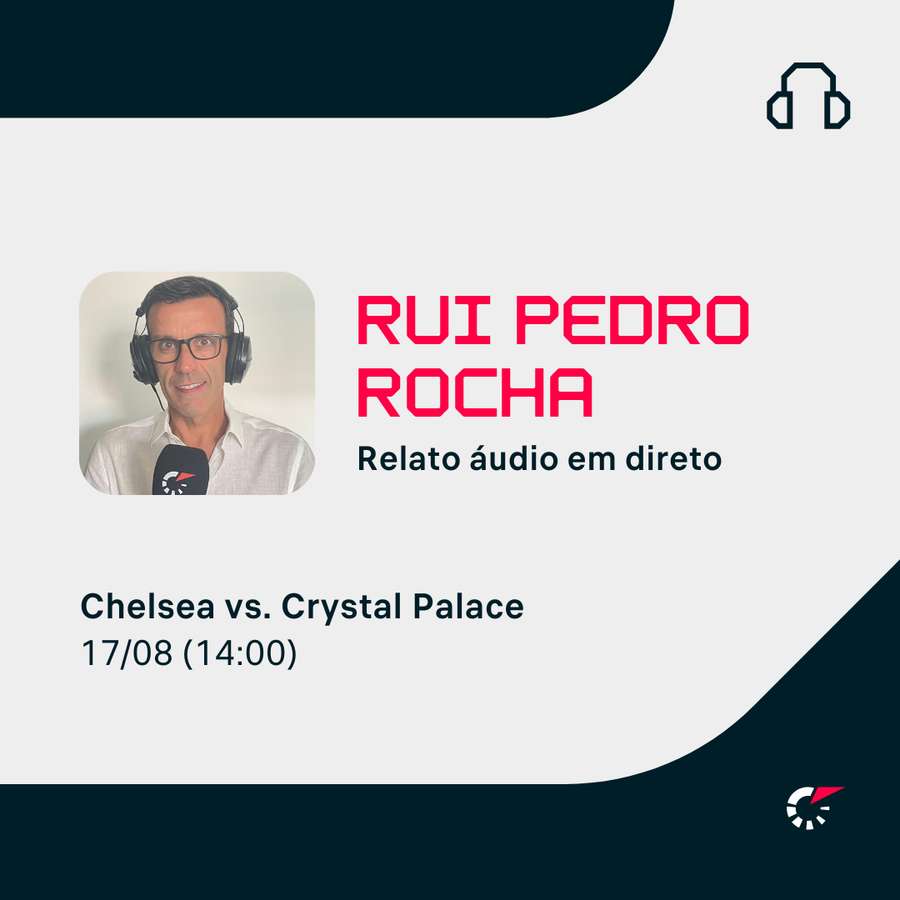 RUI PEDRO ROCHA

Relato áudio em direto

Chelsea vs. Crystal Palace
17/08 (14:00)